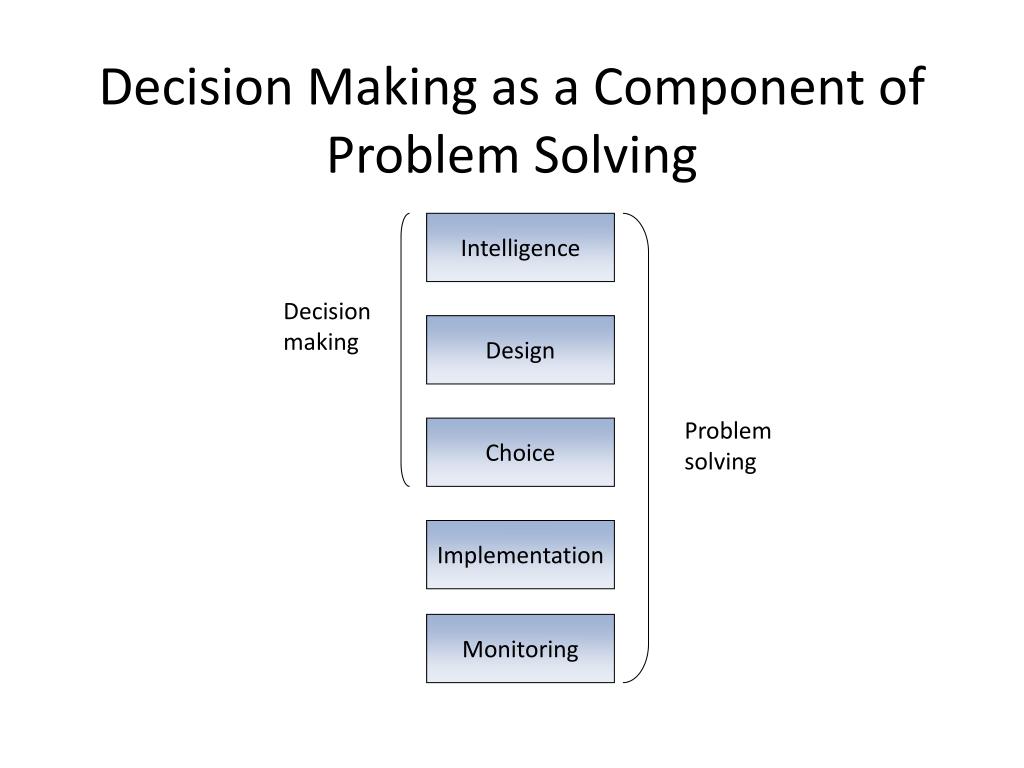 Decision Making as a Component of Problem Solving

Decision making

Intelligence

Design

Choice

Implementation

Monitoring

Problem solving